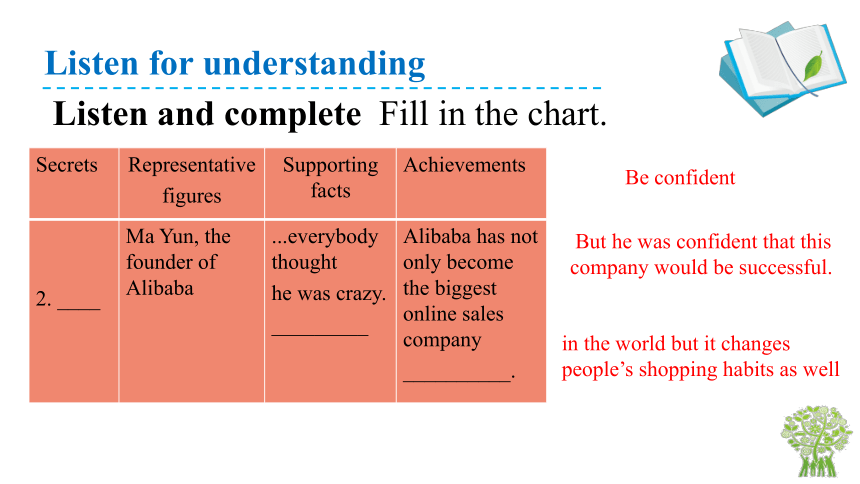 Listen for understanding

Listen and complete Fill in the chart.

| Secrets | Representative figures | Supporting facts | Achievements |
|---|---|---|---|
| 2. ____ | Ma Yun, the founder of Alibaba | ...everybody thought he was crazy. _________ | Alibaba has not only become the biggest online sales company __________. |

Be confident

But he was confident that this company would be successful.

in the world but it changes people's shopping habits as well